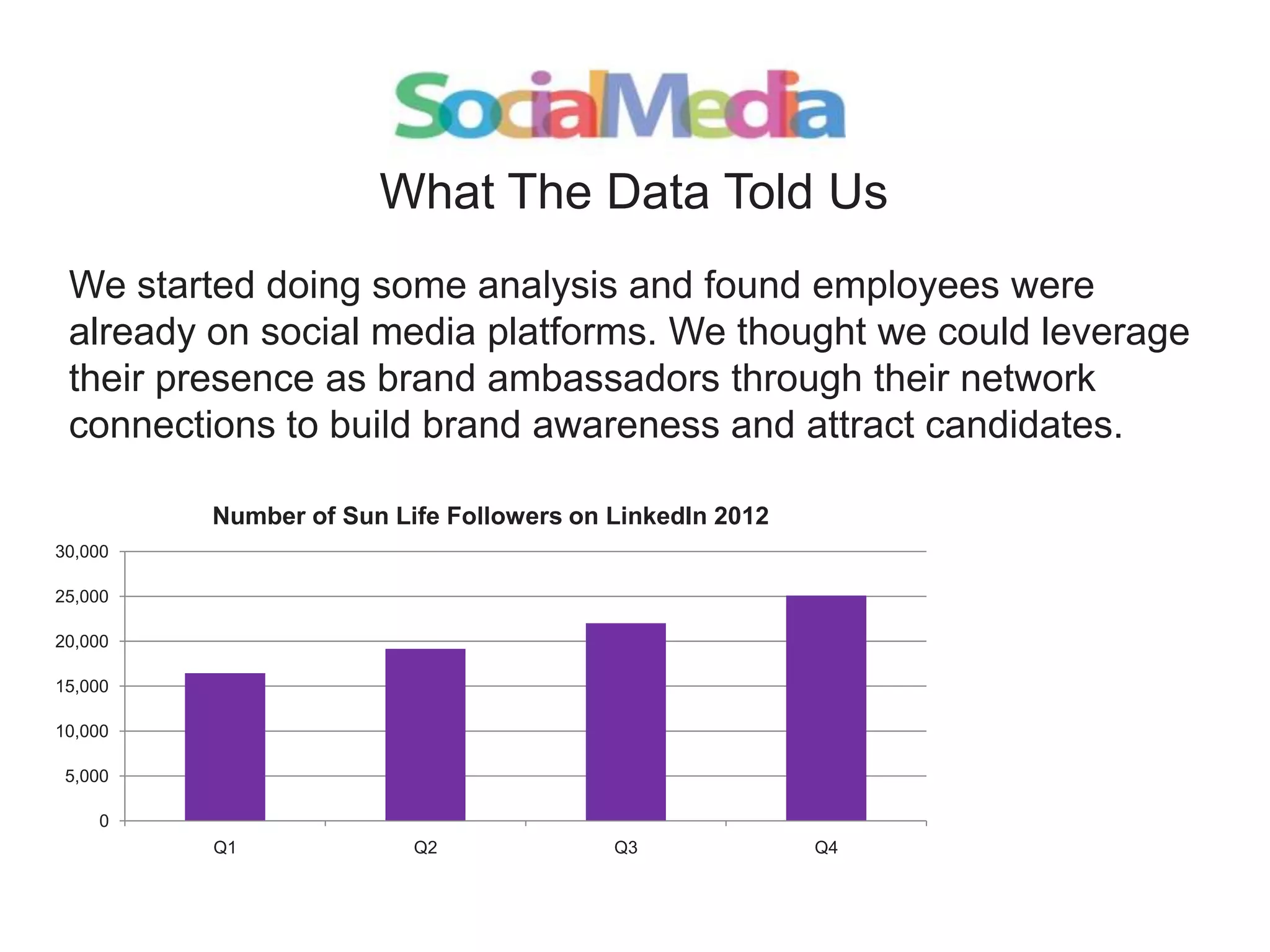 SocialMedia

What The Data Told Us

We started doing some analysis and found employees were already on social media platforms. We thought we could leverage their presence as brand ambassadors through their network connections to build brand awareness and attract candidates.

Number of Sun Life Followers on LinkedIn 2012

30,000
25,000
20,000
15,000
10,000
5,000
0

Q1
Q2
Q3
Q4